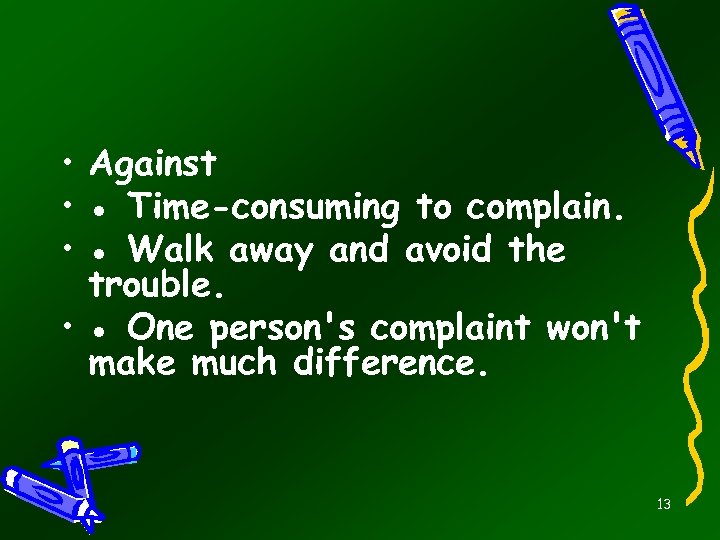 • Against
• ● Time-consuming to complain.
• ● Walk away and avoid the trouble.
• ● One person's complaint won't make much difference.

13